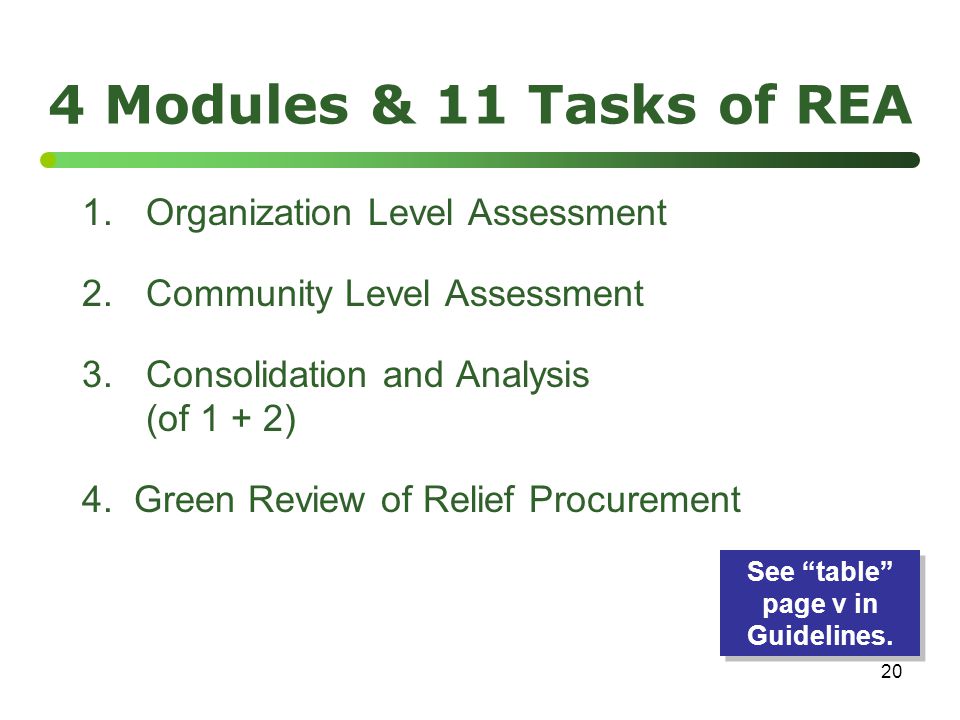 4 Modules & 11 Tasks of REA

1. Organization Level Assessment

2. Community Level Assessment

3. Consolidation and Analysis (of 1 + 2)

4. Green Review of Relief Procurement

See “table” page v in Guidelines.

20